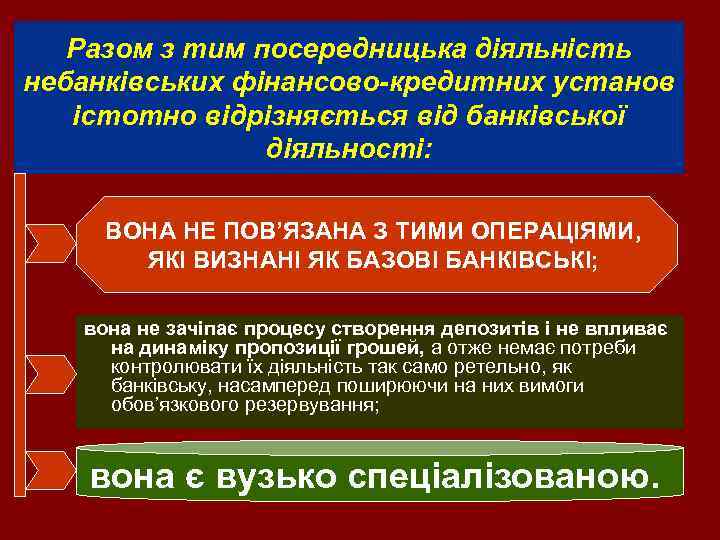 Разом з тим посередницька діяльність небанківських фінансово-кредитних установ істотно відрізняється від банківської діяльності:

ВОНА НЕ ПОВ'ЯЗАНА З ТИМИ ОПЕРАЦІЯМИ, ЯКІ ВИЗНАНІ ЯК БАЗОВІ БАНКІВСЬКІ;

вона не зачіпає процесу створення депозитів і не впливає на динаміку пропозиції грошей, а отже немає потреби контролювати їх діяльність так само ретельно, як банківську, насамперед поширюючи на них вимоги обов'язкового резервування;

вона є вузько спеціалізованою.